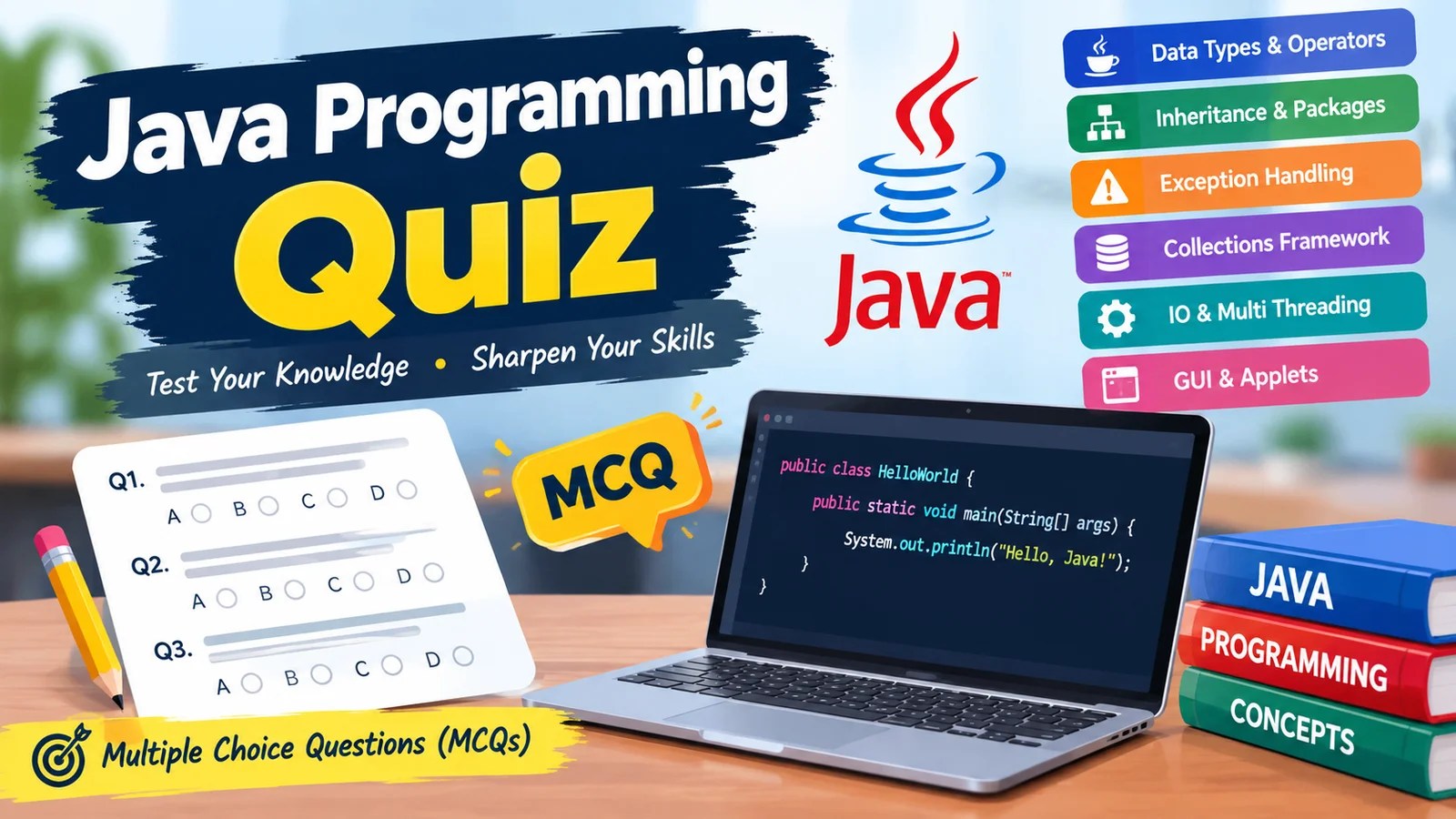 Java Programming Quiz

Test Your Knowledge • Sharpen Your Skills

Java™

Data Types & Operators
Inheritance & Packages
Exception Handling
Collections Framework
IO & Multi Threading
GUI & Applets

Q1.
A B C D
Q2.
A B C D
Q3.
A B C D

MCQ

public class HelloWorld {
public static void main(String[] args) {
System.out.println("Hello, Java!");
}
}

JAVA
PROGRAMMING
CONCEPTS

Multiple Choice Questions (MCQs)